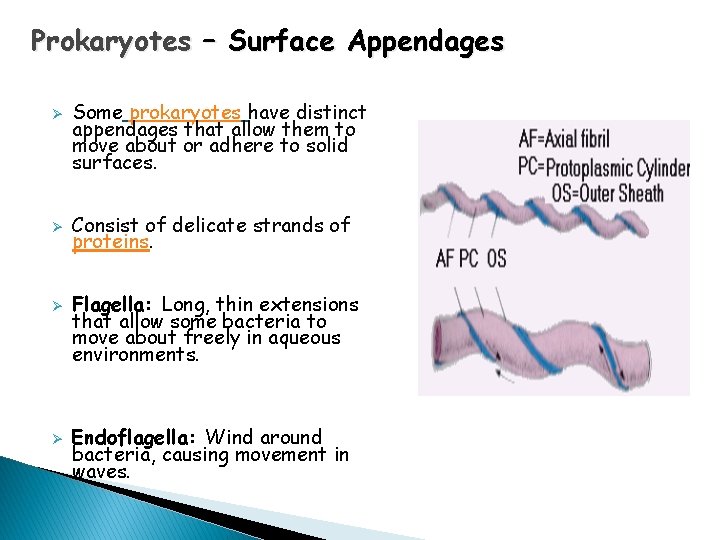 Prokaryotes – Surface Appendages

➢ Some prokaryotes have distinct appendages that allow them to move about or adhere to solid surfaces.

➢ Consist of delicate strands of proteins.

➢ Flagella: Long, thin extensions that allow some bacteria to move about freely in aqueous environments.

➢ Endoflagella: Wind around bacteria, causing movement in waves.

AF=Axial fibril
PC=Protoplasmic Cylinder
OS=Outer Sheath

AF PC OS